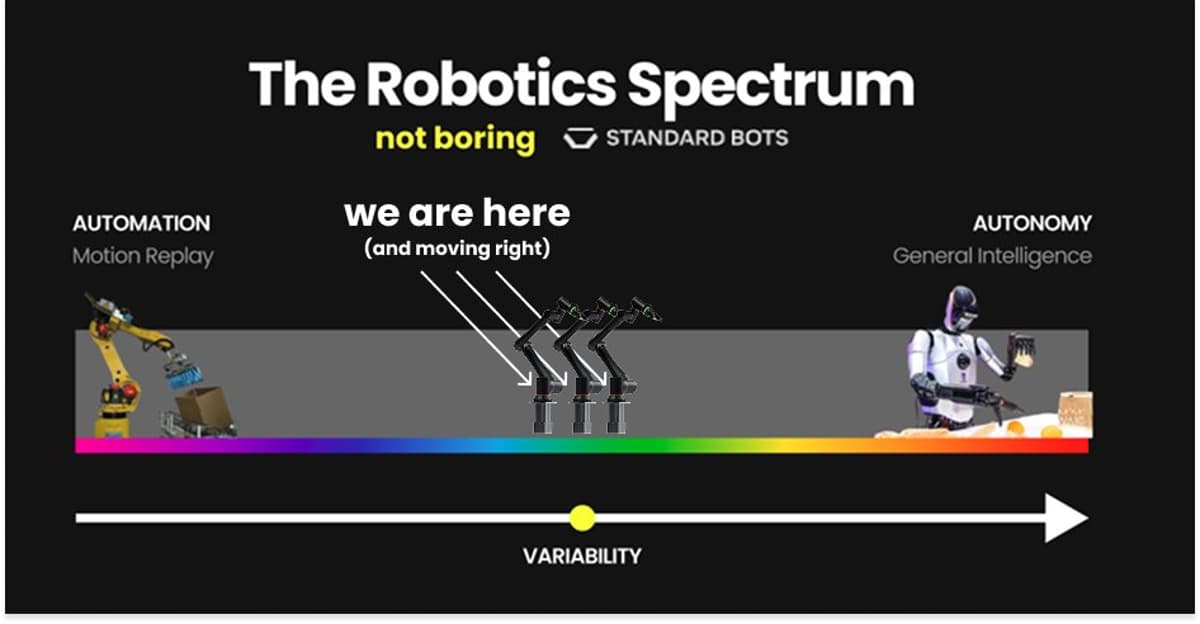 The Robotics Spectrum

not boring STANDARD BOTS

AUTOMATION
Motion Replay

we are here
(and moving right)

AUTONOMY
General Intelligence

VARIABILITY